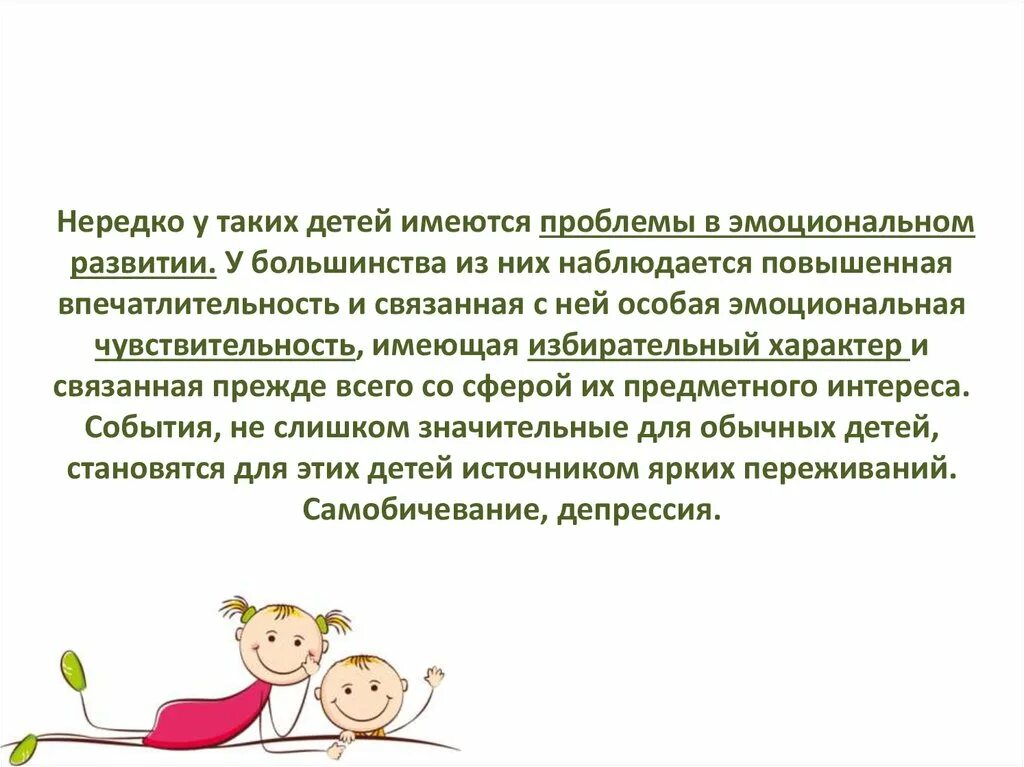 Нередко у таких детей имеются проблемы в эмоциональном развитии. У большинства из них наблюдается повышенная впечатлительность и связанная с ней особая эмоциональная чувствительность, имеющая избирательный характер и связанная прежде всего со сферой их предметного интереса. События, не слишком значительные для обычных детей, становятся для этих детей источником ярких переживаний. Самобичевание, депрессия.